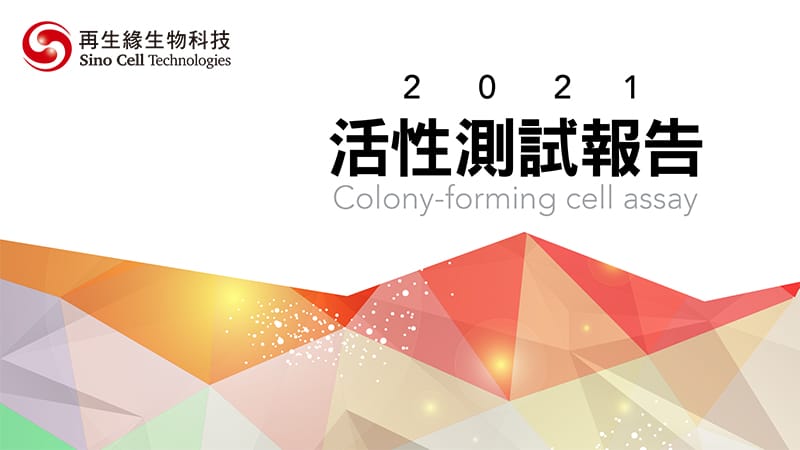 再生緣生物科技
Sino Cell Technologies

2 0 2 1
活性測試報告
Colony-forming cell assay